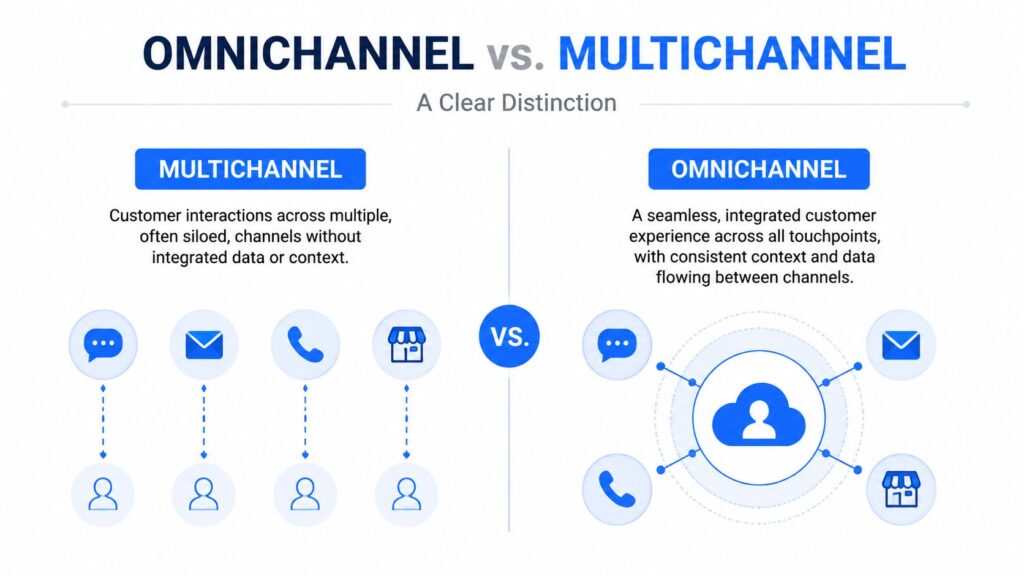 OMNICHANNEL vs. MULTICHANNEL

A Clear Distinction

MULTICHANNEL

Customer interactions across multiple, often siloed, channels without integrated data or context.

VS.

OMNICHANNEL

A seamless, integrated customer experience across all touchpoints, with consistent context and data flowing between channels.